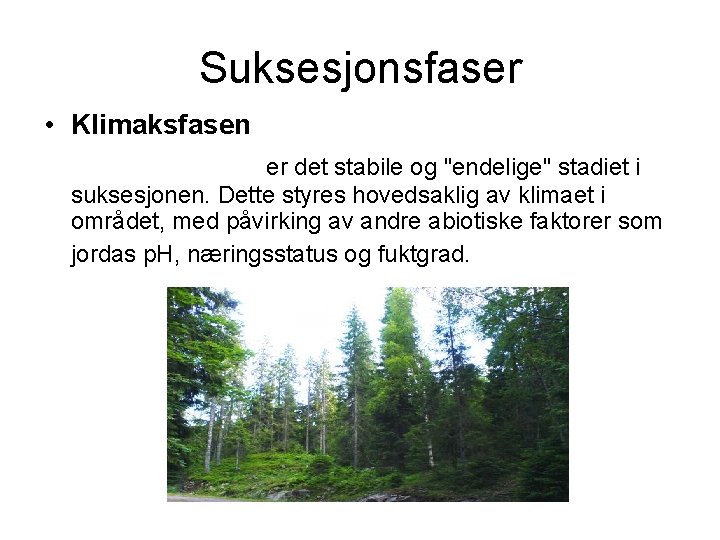 Suksesjonsfaser

• Klimaksfasen

er det stabile og "endelige" stadiet i suksesjonen. Dette styres hovedsaklig av klimaet i området, med påvirking av andre abiotiske faktorer som jordas pH, næringsstatus og fuktgrad.